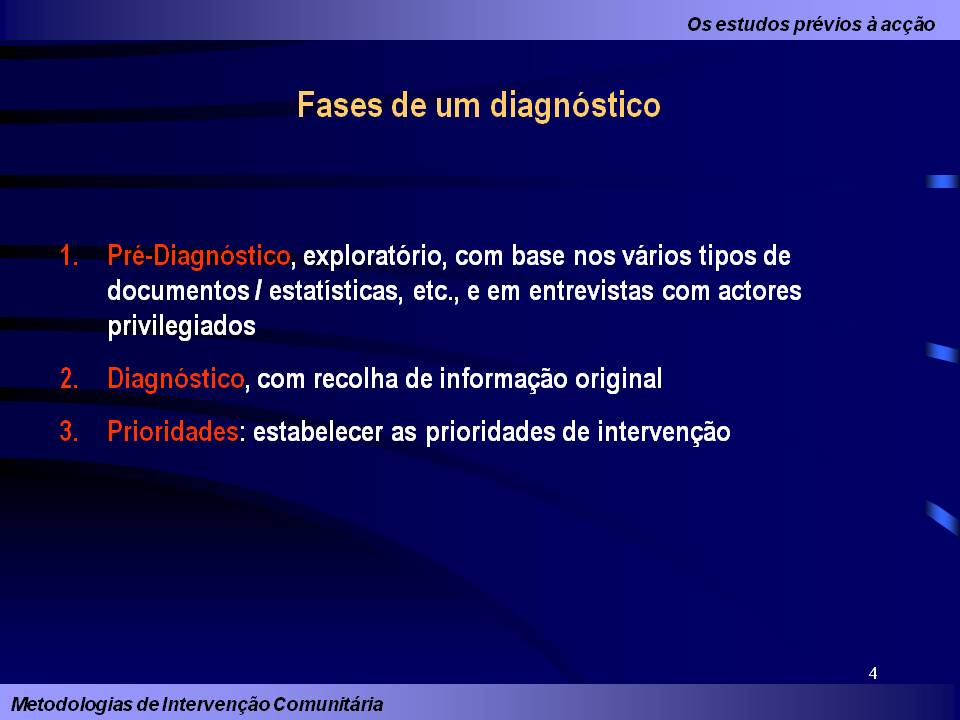 Os estudos prévios à acção

Fases de um diagnóstico

1. Pré-Diagnóstico, exploratório, com base nos vários tipos de documentos / estatísticas, etc., e em entrevistas com actores privilegiados

2. Diagnóstico, com recolha de informação original

3. Prioridades: estabelecer as prioridades de intervenção

4

Metodologias de Intervenção Comunitária